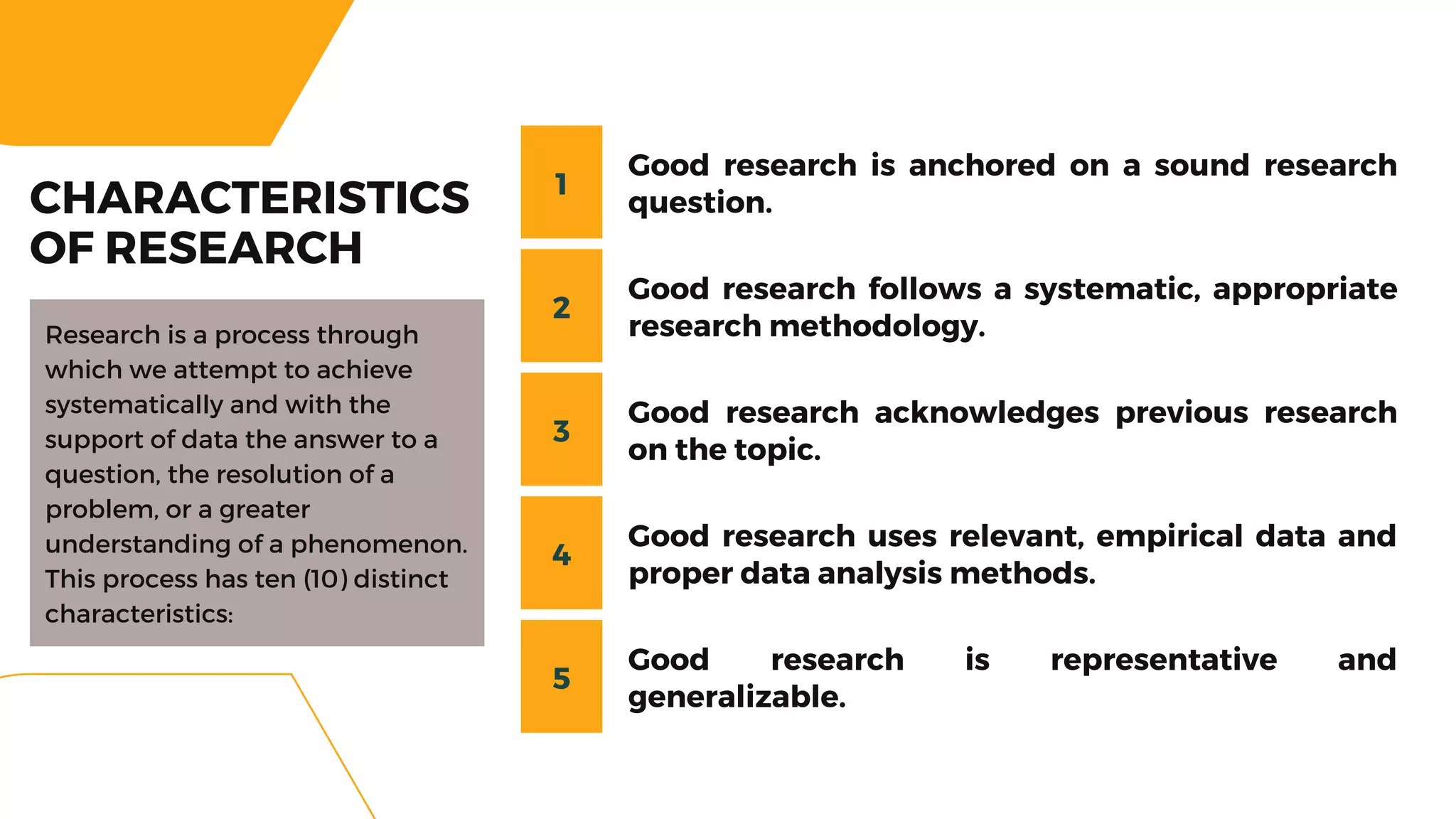 CHARACTERISTICS OF RESEARCH

Research is a process through which we attempt to achieve systematically and with the support of data the answer to a question, the resolution of a problem, or a greater understanding of a phenomenon. This process has ten (10) distinct characteristics:

1
Good research is anchored on a sound research question.

2
Good research follows a systematic, appropriate research methodology.

3
Good research acknowledges previous research on the topic.

4
Good research uses relevant, empirical data and proper data analysis methods.

5
Good research is representative and generalizable.